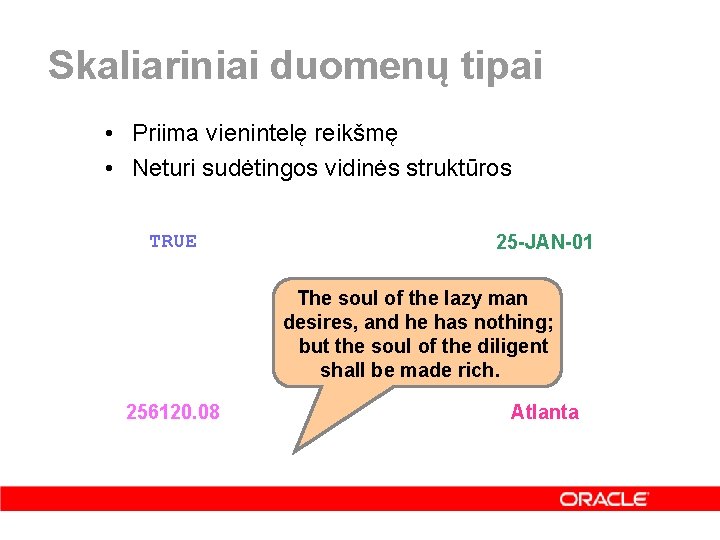 Skaliariniai duomenų tipai

• Priima vienintelę reikšmę
• Neturi sudėtingos vidinės struktūros

TRUE

25-JAN-01

The soul of the lazy man desires, and he has nothing; but the soul of the diligent shall be made rich.

256120.08

Atlanta

ORACLE